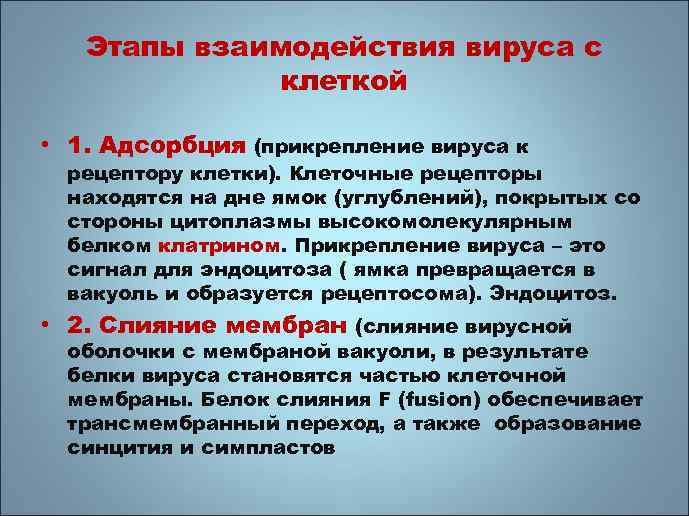 Этапы взаимодействия вируса с клеткой

• 1. Адсорбция (прикрепление вируса к рецептору клетки). Клеточные рецепторы находятся на дне ямок (углублений), покрытых со стороны цитоплазмы высокомолекулярным белком клатрином. Прикрепление вируса – это сигнал для эндоцитоза ( ямка превращается в вакуоль и образуется рецептосома). Эндоцитоз.

• 2. Слияние мембран (слияние вирусной оболочки с мембраной вакуоли, в результате белки вируса становятся частью клеточной мембраны. Белок слияния F (fusion) обеспечивает трансмембранный переход, а также образование синцития и симпластов